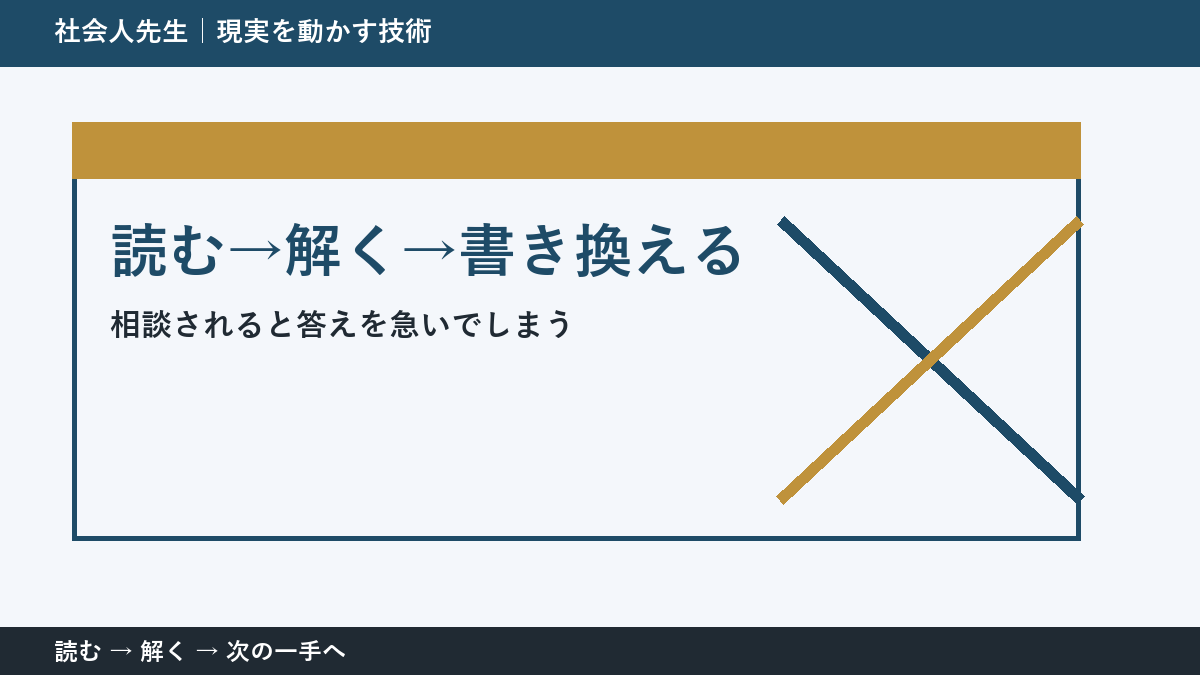 社会人先生｜現実を動かす技術

読む→解く→書き換える

相談されると答えを急いでしまう

読む → 解く → 次の一手へ